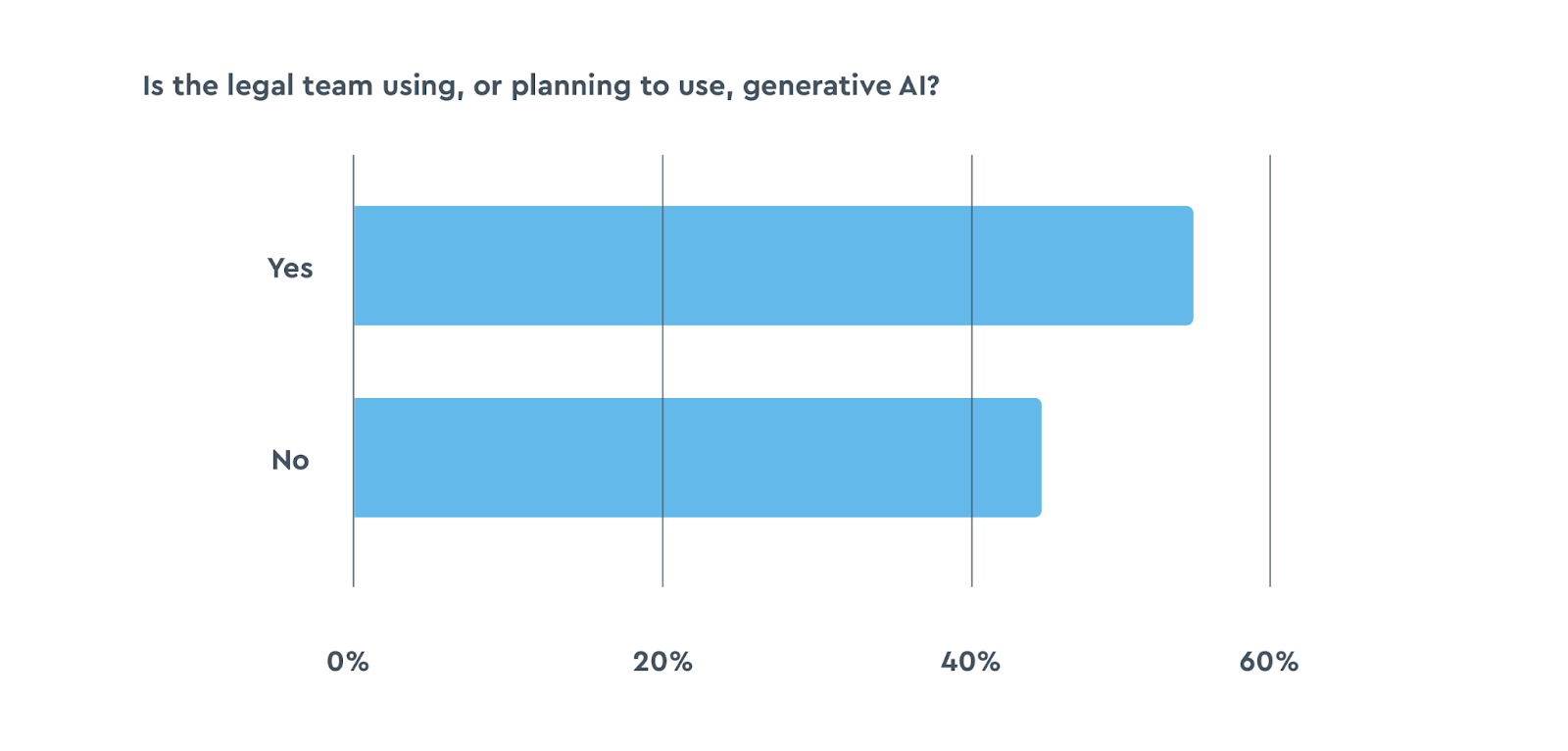 Is the legal team using, or planning to use, generative AI?

Yes

No

0%
20%
40%
60%